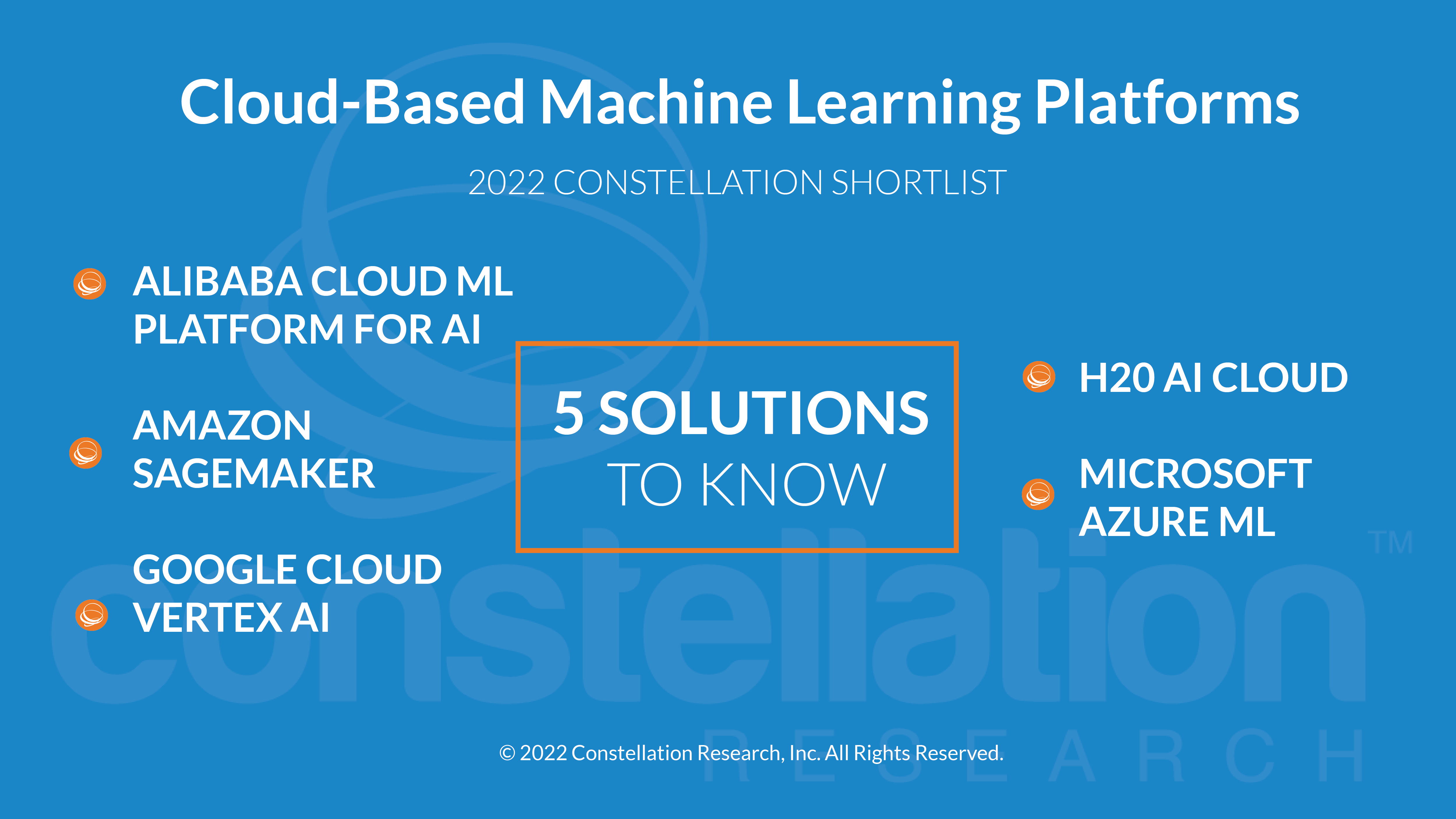 Cloud-Based Machine Learning Platforms

2022 CONSTELLATION SHORTLIST

ALIBABA CLOUD ML PLATFORM FOR AI

AMAZON SAGEMAKER

GOOGLE CLOUD VERTEX AI

5 SOLUTIONS TO KNOW

H20 AI CLOUD

MICROSOFT AZURE ML

constellation™ RESEARCH

© 2022 Constellation Research, Inc. All Rights Reserved.